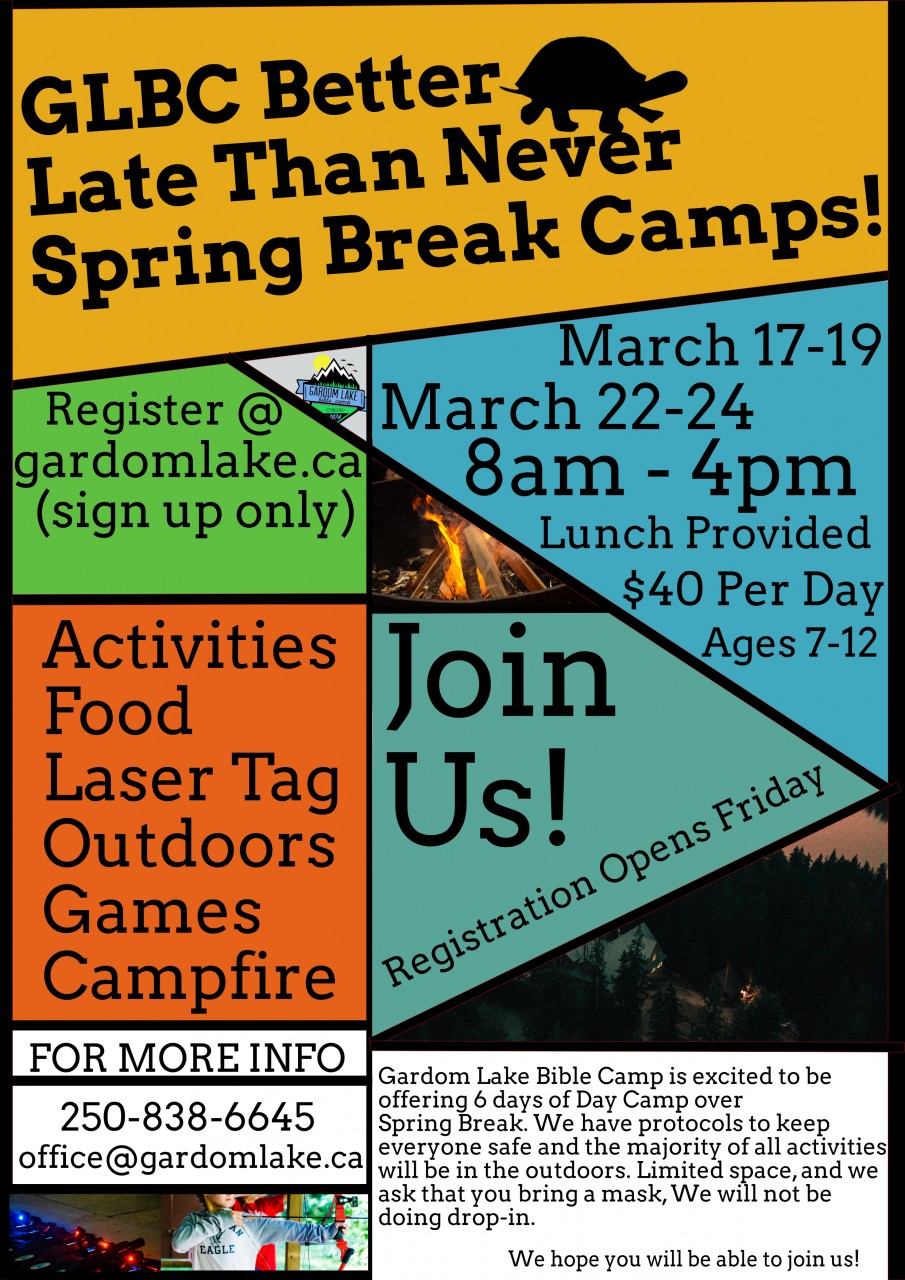 GLBC Better Late Than Never Spring Break Camps!

GARDOM LAKE bible camp

Register @ gardomlake.ca (sign up only)

March 17-19
March 22-24
8am - 4pm
Lunch Provided
$40 Per Day
Ages 7-12

Activities
Food
Laser Tag
Outdoors
Games
Campfire

Join Us!

Registration Opens Friday

FOR MORE INFO

250-838-6645
office@gardomlake.ca

EAGLE

Gardom Lake Bible Camp is excited to be offering 6 days of Day Camp over Spring Break. We have protocols to keep everyone safe and the majority of all activities will be in the outdoors. Limited space, and we ask that you bring a mask, We will not be doing drop-in.

We hope you will be able to join us!